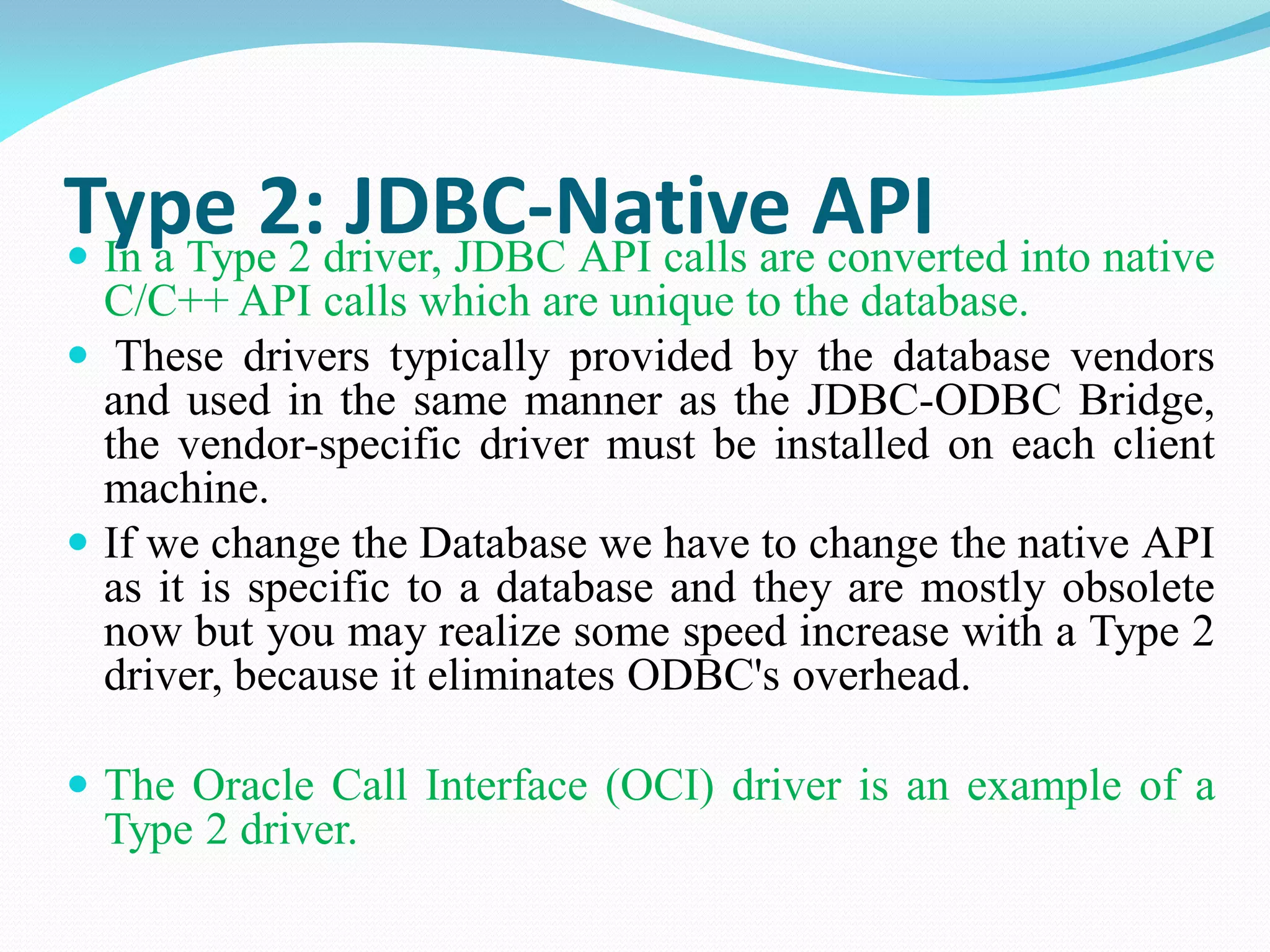 Type 2: JDBC-Native API

- In a Type 2 driver, JDBC API calls are converted into native C/C++ API calls which are unique to the database.
- These drivers typically provided by the database vendors and used in the same manner as the JDBC-ODBC Bridge, the vendor-specific driver must be installed on each client machine.
- If we change the Database we have to change the native API as it is specific to a database and they are mostly obsolete now but you may realize some speed increase with a Type 2 driver, because it eliminates ODBC's overhead.

- The Oracle Call Interface (OCI) driver is an example of a Type 2 driver.